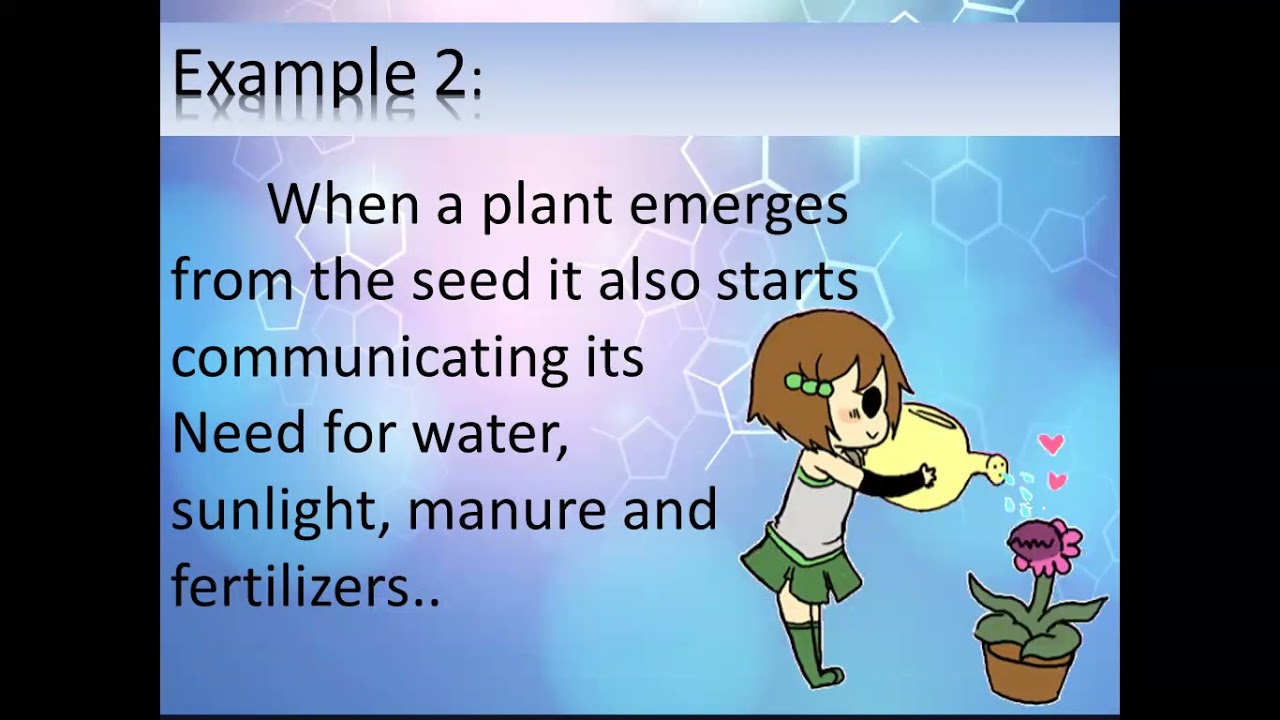 Example 2:

When a plant emerges from the seed it also starts communicating its Need for water, sunlight, manure and fertilizers..